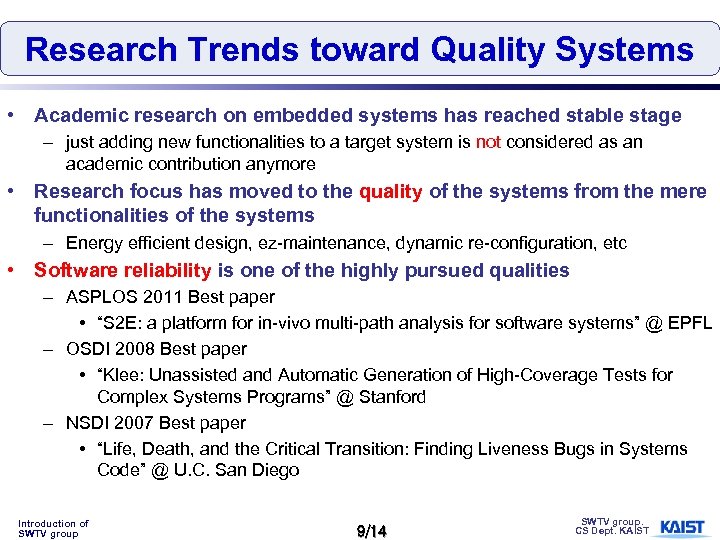 Research Trends toward Quality Systems

• Academic research on embedded systems has reached stable stage
– just adding new functionalities to a target system is not considered as an academic contribution anymore

• Research focus has moved to the quality of the systems from the mere functionalities of the systems
– Energy efficient design, ez-maintenance, dynamic re-configuration, etc

• Software reliability is one of the highly pursued qualities
– ASPLOS 2011 Best paper
• "S2E: a platform for in-vivo multi-path analysis for software systems" @ EPFL
– OSDI 2008 Best paper
• "Klee: Unassisted and Automatic Generation of High-Coverage Tests for Complex Systems Programs" @ Stanford
– NSDI 2007 Best paper
• "Life, Death, and the Critical Transition: Finding Liveness Bugs in Systems Code" @ U.C. San Diego

Introduction of SWTV group

9/14

SWTV group, CS Dept. KAIST

KAIST